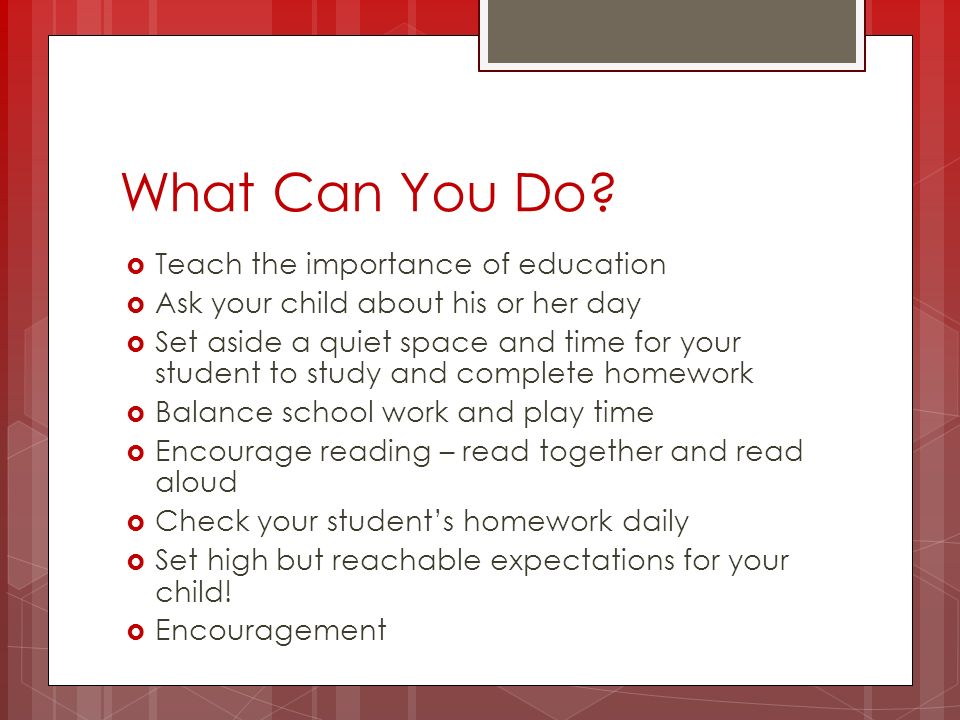 What Can You Do?

- Teach the importance of education
- Ask your child about his or her day
- Set aside a quiet space and time for your student to study and complete homework
- Balance school work and play time
- Encourage reading – read together and read aloud
- Check your student's homework daily
- Set high but reachable expectations for your child!
- Encouragement